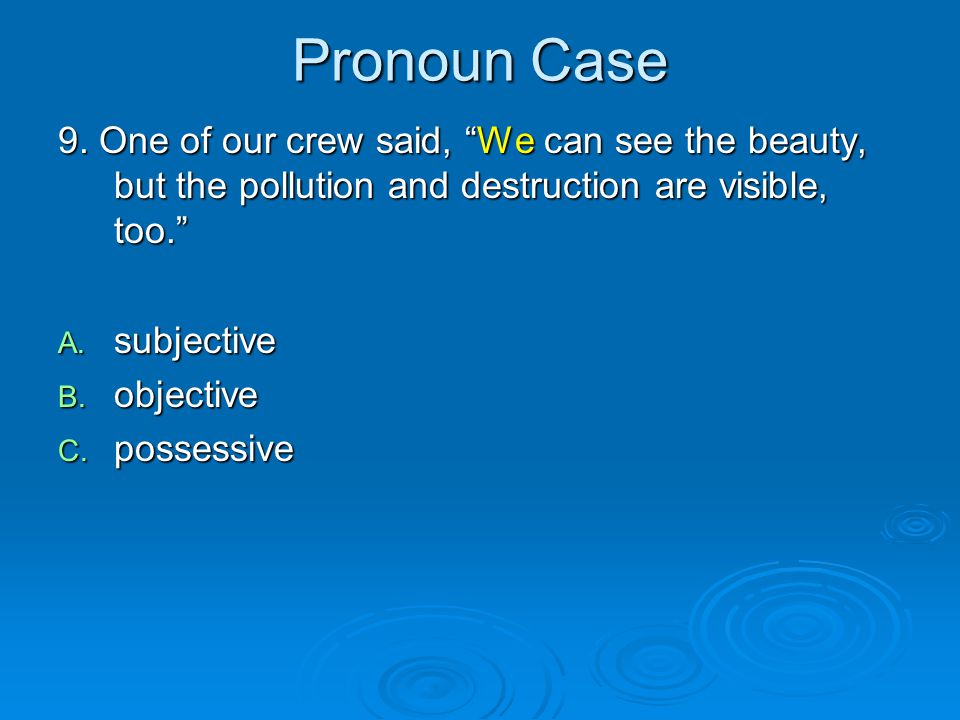 Pronoun Case

9. One of our crew said, “We can see the beauty, but the pollution and destruction are visible, too.”

A. subjective
B. objective
C. possessive